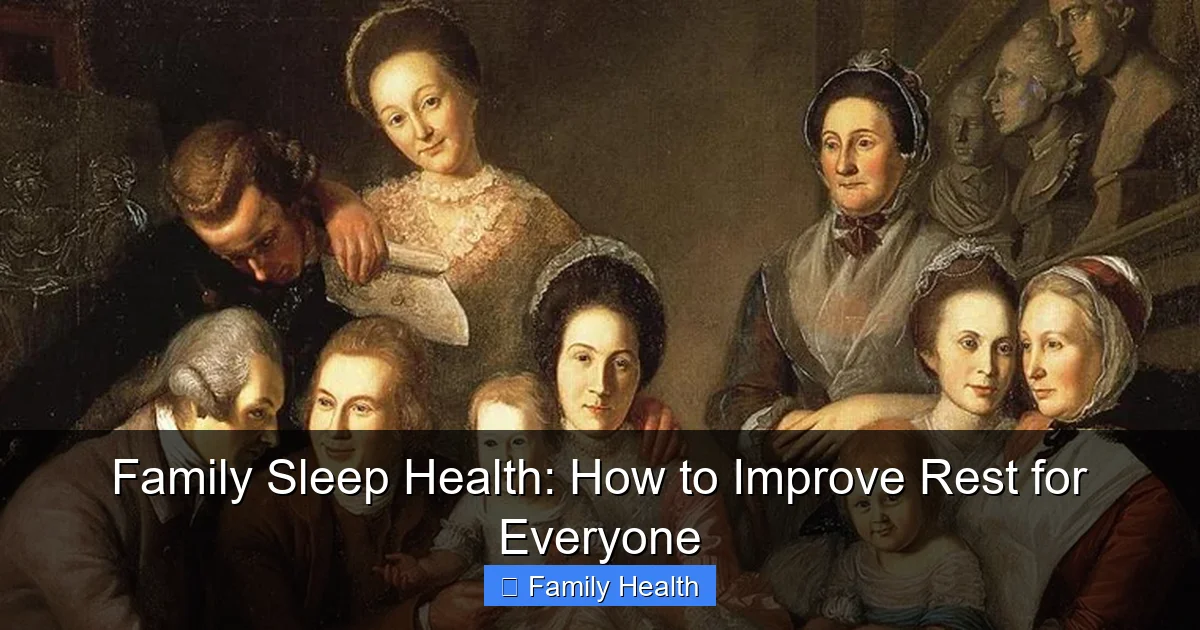 Family Sleep Health: How to Improve Rest for Everyone

Family Health